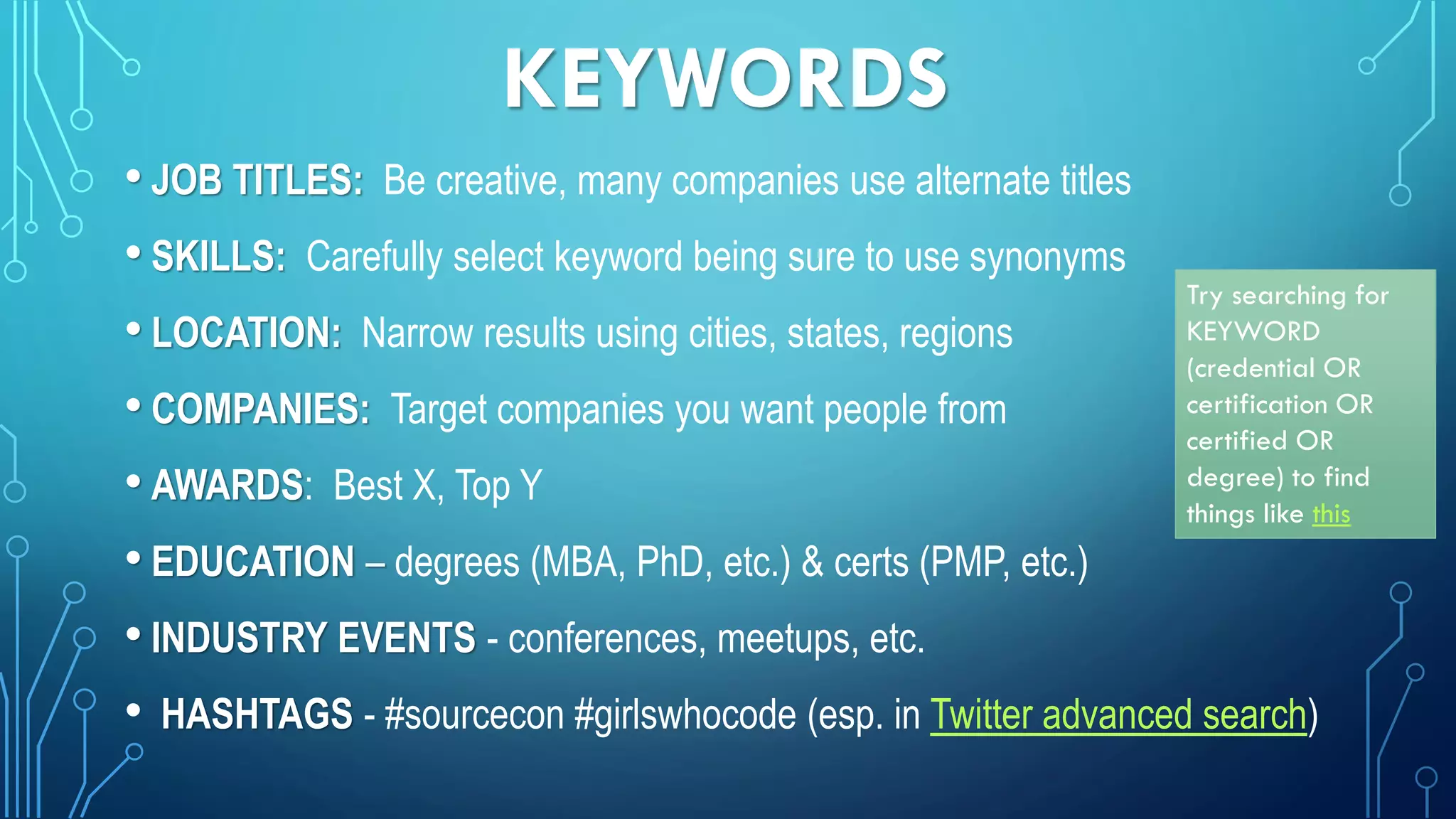 KEYWORDS

• JOB TITLES: Be creative, many companies use alternate titles

• SKILLS: Carefully select keyword being sure to use synonyms

• LOCATION: Narrow results using cities, states, regions

• COMPANIES: Target companies you want people from

• AWARDS: Best X, Top Y

• EDUCATION – degrees (MBA, PhD, etc.) & certs (PMP, etc.)

• INDUSTRY EVENTS - conferences, meetups, etc.

• HASHTAGS - #sourcecon #girlswhocode (esp. in Twitter advanced search)

Try searching for KEYWORD (credential OR certification OR certified OR degree) to find things like this